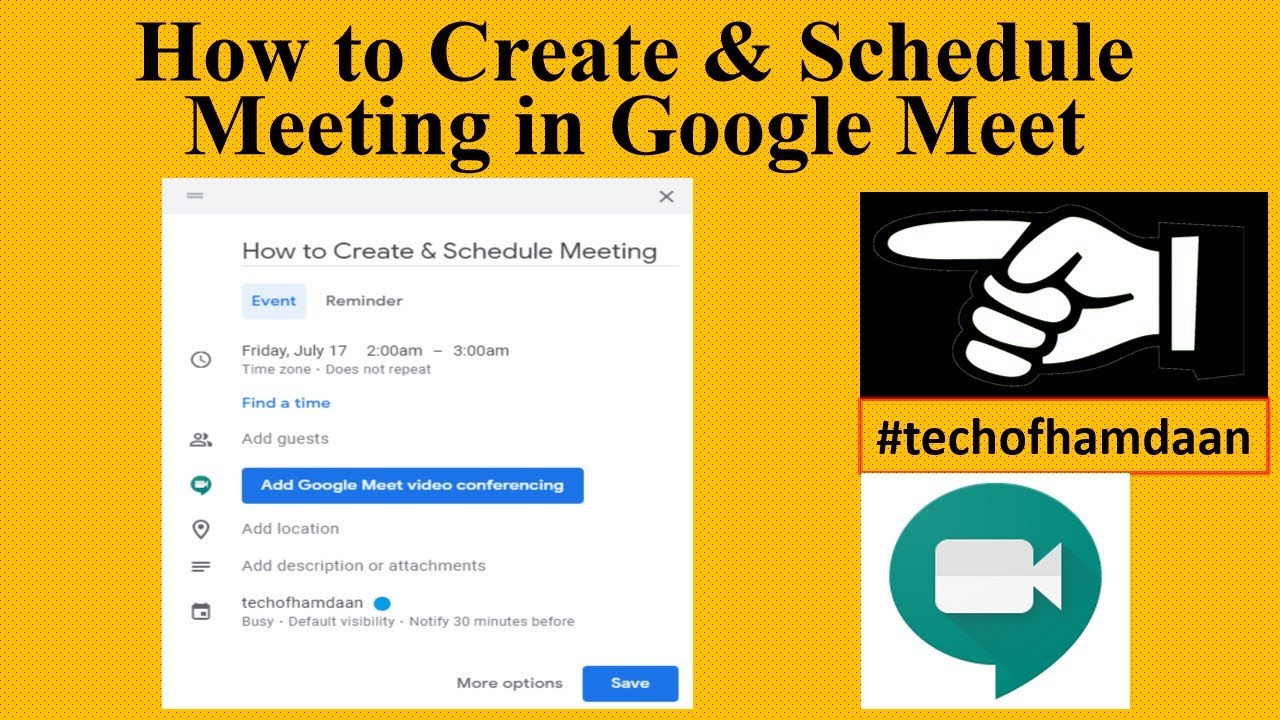 How to Create & Schedule Meeting in Google Meet

How to Create & Schedule Meeting

Event Reminder

Friday, July 17 2:00am – 3:00am
Time zone · Does not repeat

Find a time

Add guests

Add Google Meet video conferencing

Add location

Add description or attachments

techofhamdaan
Busy · Default visibility · Notify 30 minutes before

More options Save

#techofhamdaan